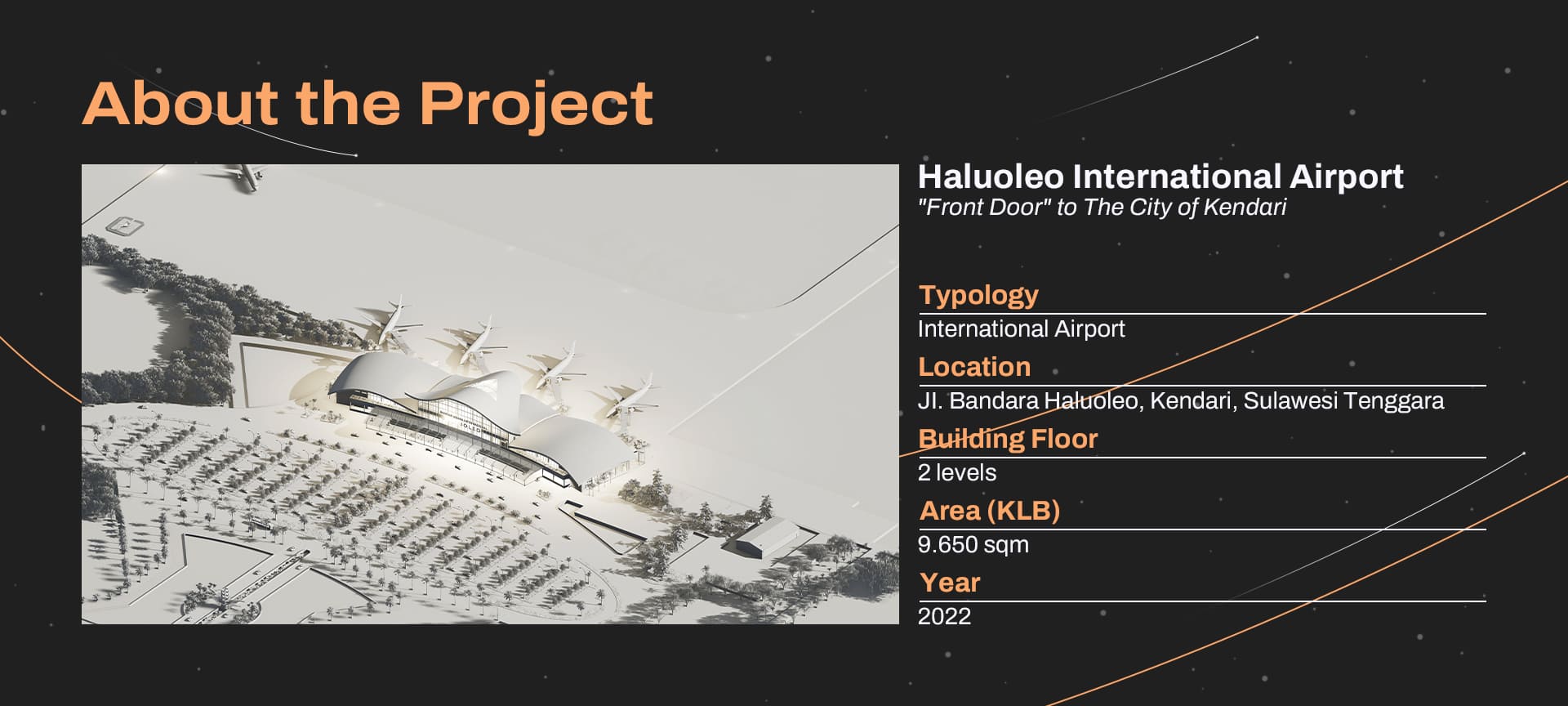 About the Project

Haluoleo International Airport
"Front Door" to The City of Kendari

Typology
International Airport

Location
Jl. Bandara Haluoleo, Kendari, Sulawesi Tenggara

Building Floor
2 levels

Area (KLB)
9.650 sqm

Year
2022